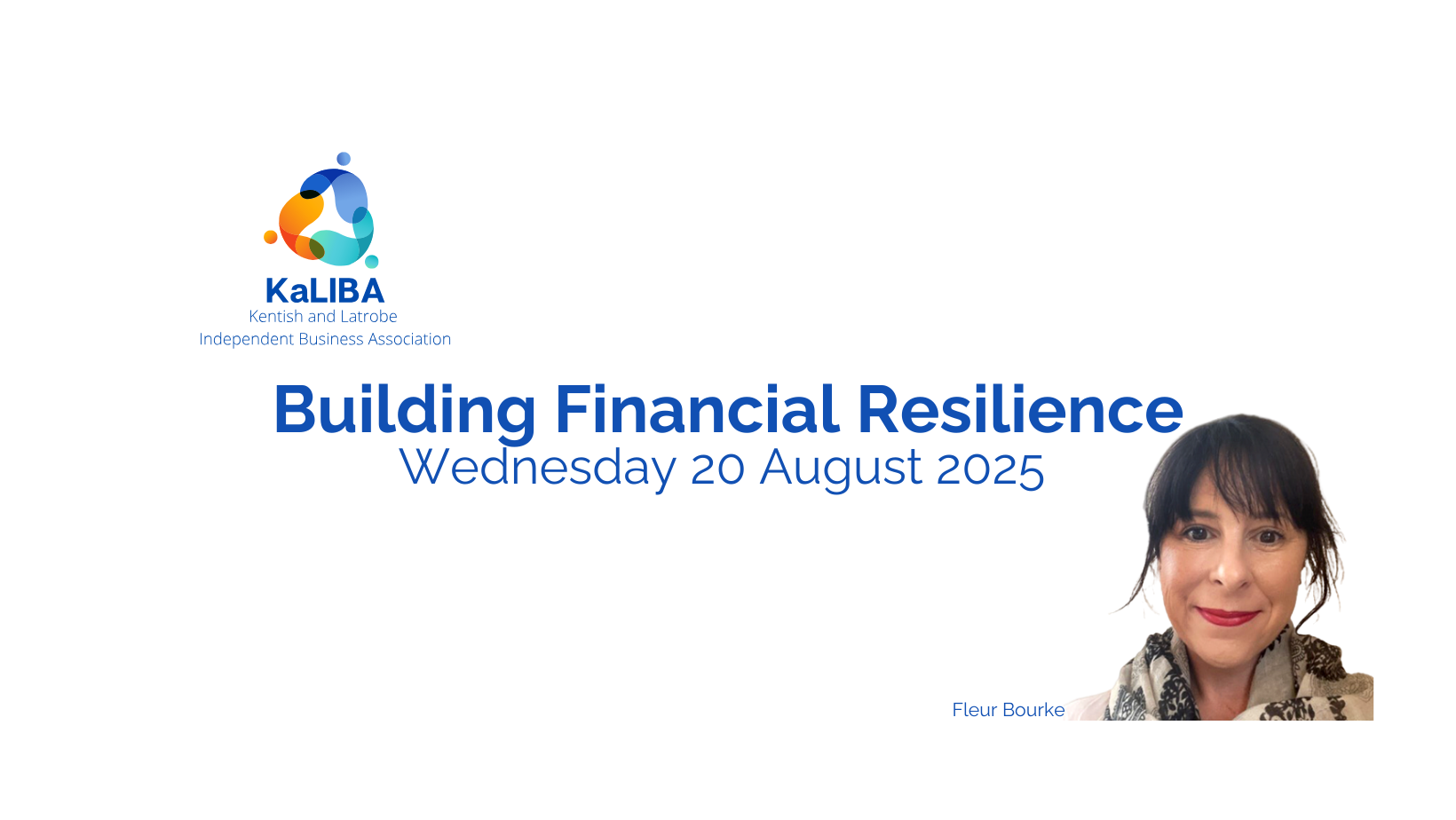 KaLIBA
Kentish and Latrobe
Independent Business Association

Building Financial Resilience
Wednesday 20 August 2025

Fleur Bourke